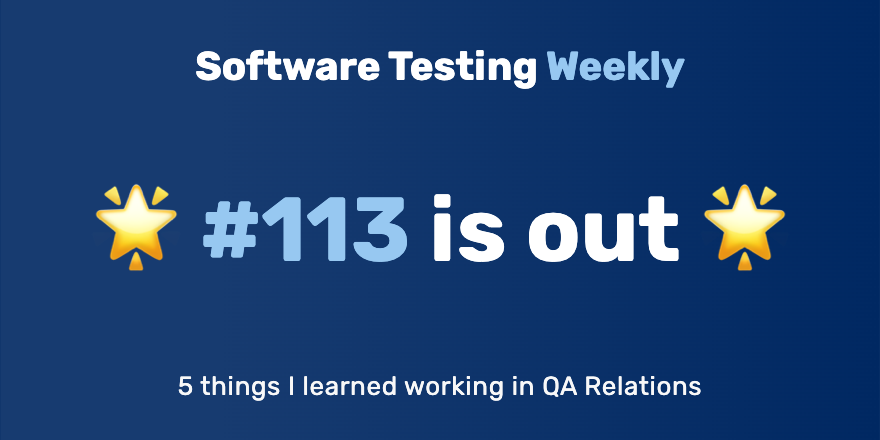 Software Testing Weekly

🌟 #113 is out 🌟

5 things I learned working in QA Relations